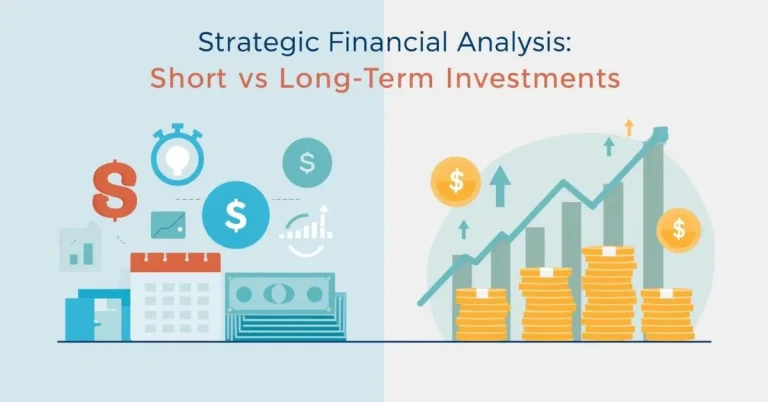 Strategic Financial Analysis:
Short vs Long-Term Investments

$

$

$

$

$